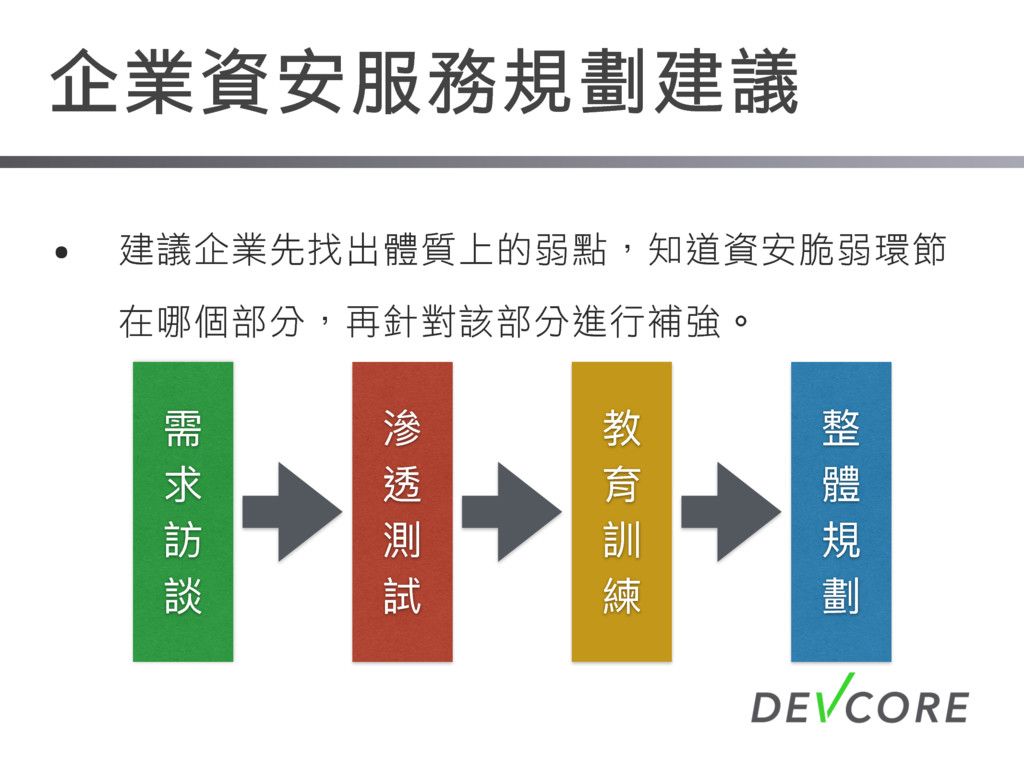 企業資安服務規劃建議

• 建議企業先找出體質上的弱點，知道資安脆弱環節在哪個部分，再針對該部分進行補強。

需求訪談

滲透測試

教育訓練

整體規劃

DEVCORE